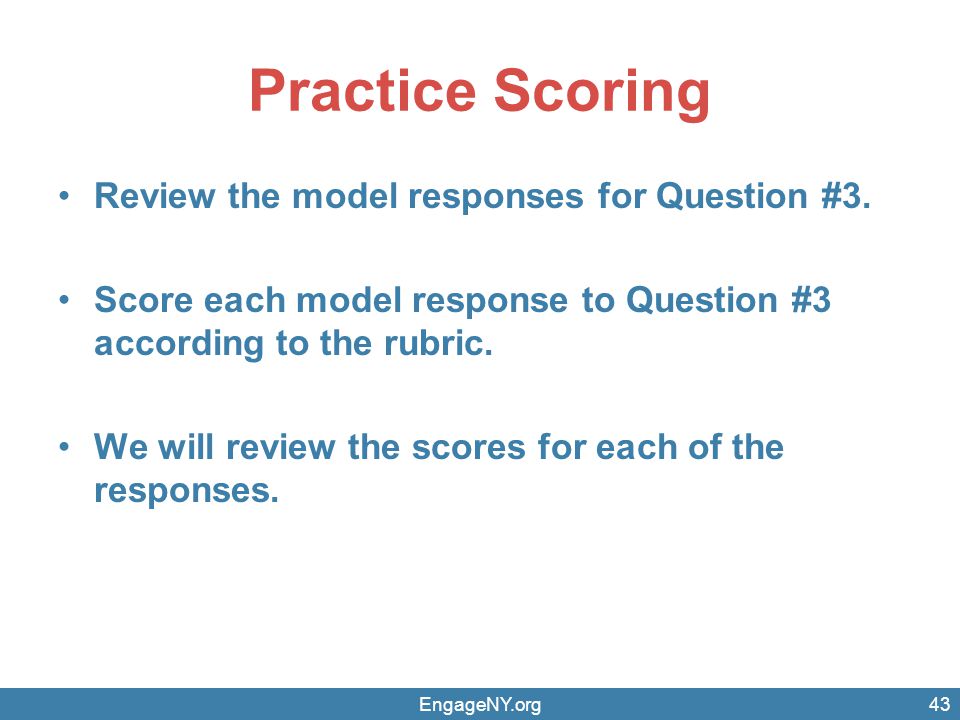 Practice Scoring

• Review the model responses for Question #3.

• Score each model response to Question #3 according to the rubric.

• We will review the scores for each of the responses.

EngageNY.org

43